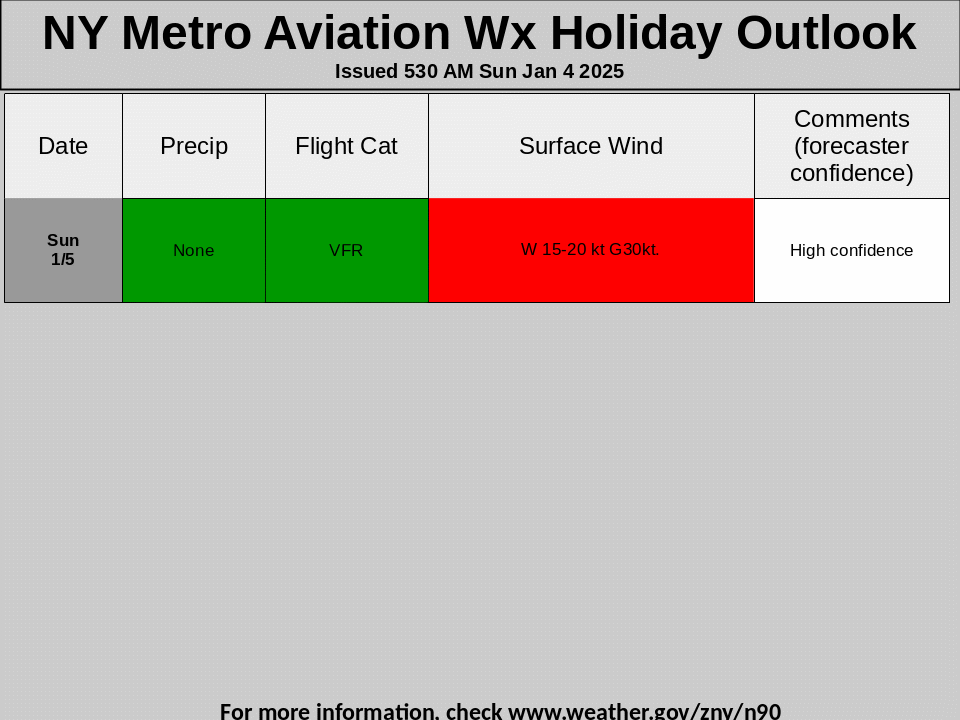 NY Metro Aviation Wx Holiday Outlook
Issued 530 AM Sun Jan 4 2025

| Date | Precip | Flight Cat | Surface Wind | Comments (forecaster confidence) |
|---|---|---|---|---|
| Sun 1/5 | None | VFR | W 15-20 kt G30kt. | High confidence |

For more information, check www.weather.gov/zny/n90